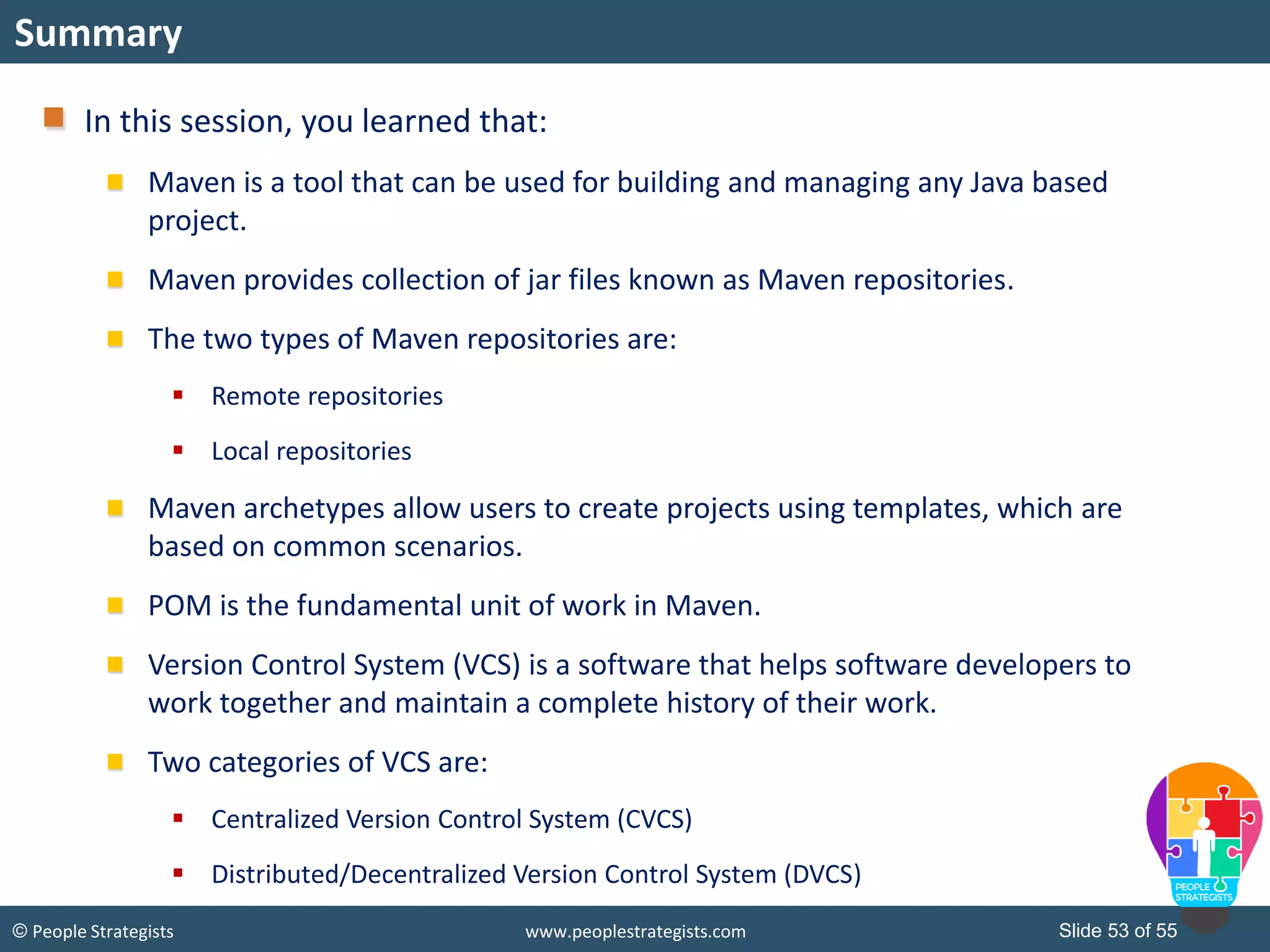 Summary

In this session, you learned that:

Maven is a tool that can be used for building and managing any Java based project.

Maven provides collection of jar files known as Maven repositories.

The two types of Maven repositories are:

Remote repositories

Local repositories

Maven archetypes allow users to create projects using templates, which are based on common scenarios.

POM is the fundamental unit of work in Maven.

Version Control System (VCS) is a software that helps software developers to work together and maintain a complete history of their work.

Two categories of VCS are:

Centralized Version Control System (CVCS)

Distributed/Decentralized Version Control System (DVCS)

PEOPLE STRATEGISTS

© People Strategists www.peoplestrategists.com Slide 53 of 55